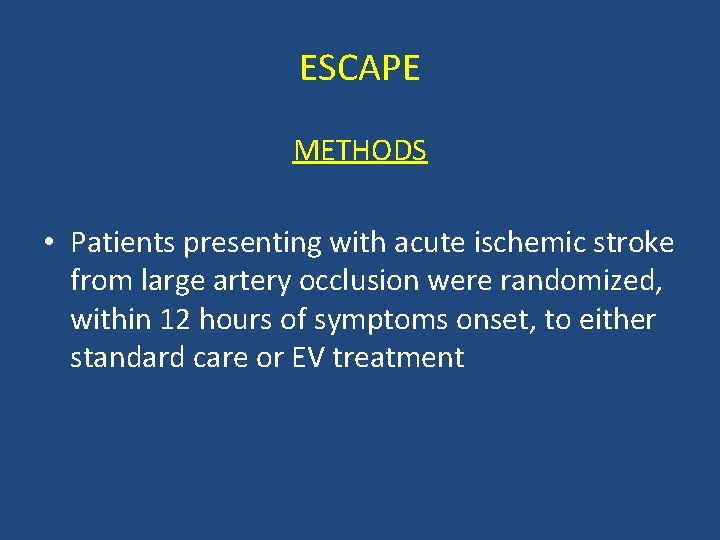 ESCAPE

METHODS

• Patients presenting with acute ischemic stroke from large artery occlusion were randomized, within 12 hours of symptoms onset, to either standard care or EV treatment